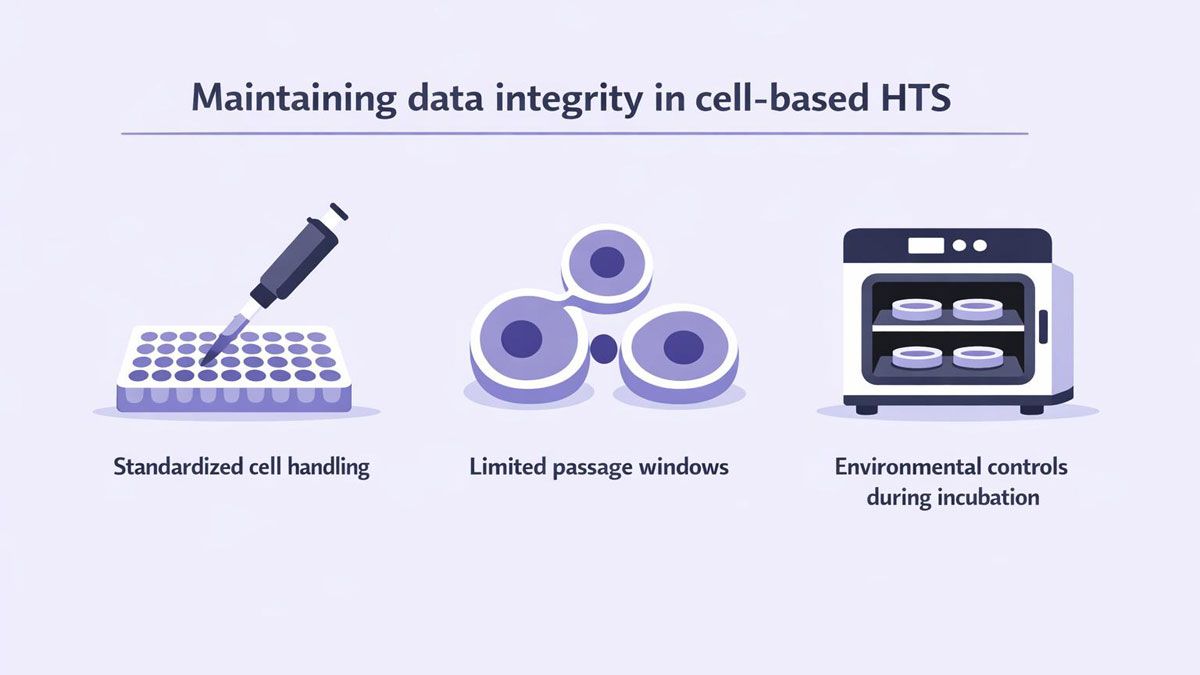 Maintaining data integrity in cell-based HTS

Standardized cell handling

Limited passage windows

Environmental controls during incubation